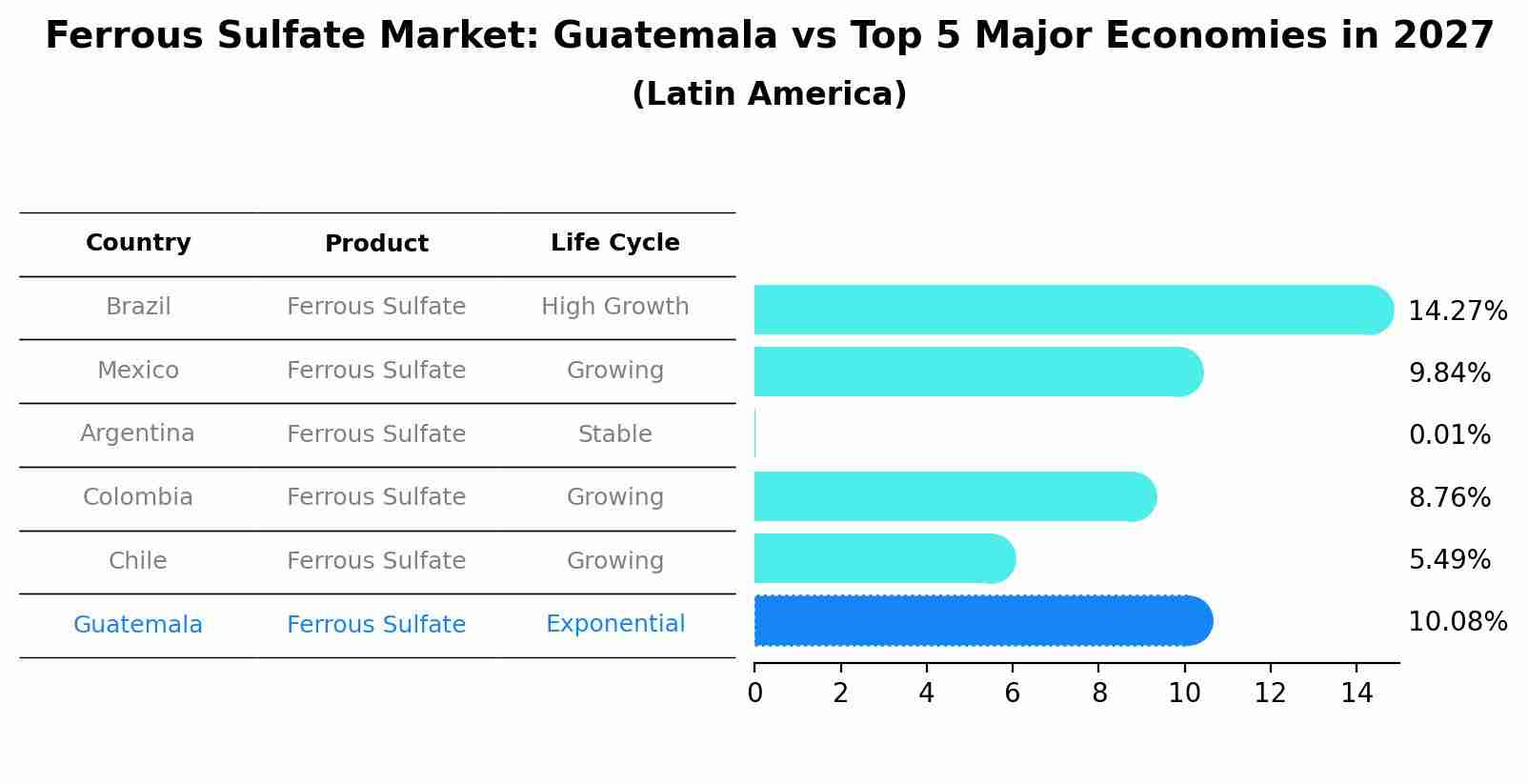 Ferrous Sulfate Market: Guatemala vs Top 5 Major Economies in 2027
(Latin America)

| Country | Product | Life Cycle |
|---|---|---|
| Brazil | Ferrous Sulfate | High Growth |
| Mexico | Ferrous Sulfate | Growing |
| Argentina | Ferrous Sulfate | Stable |
| Colombia | Ferrous Sulfate | Growing |
| Chile | Ferrous Sulfate | Growing |
| Guatemala | Ferrous Sulfate | Exponential |

14.27%
9.84%
0.01%
8.76%
5.49%
10.08%

0 2 4 6 8 10 12 14